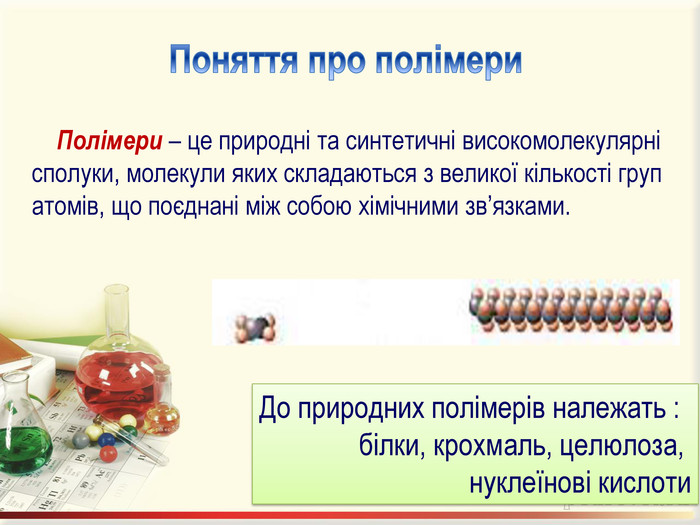 Поняття про полімери

Полімери – це природні та синтетичні високомолекулярні сполуки, молекули яких складаються з великої кількості груп атомів, що поєднані між собою хімічними зв’язками.

До природних полімерів належать : білки, крохмаль, целюлоза, нуклеїнові кислоти